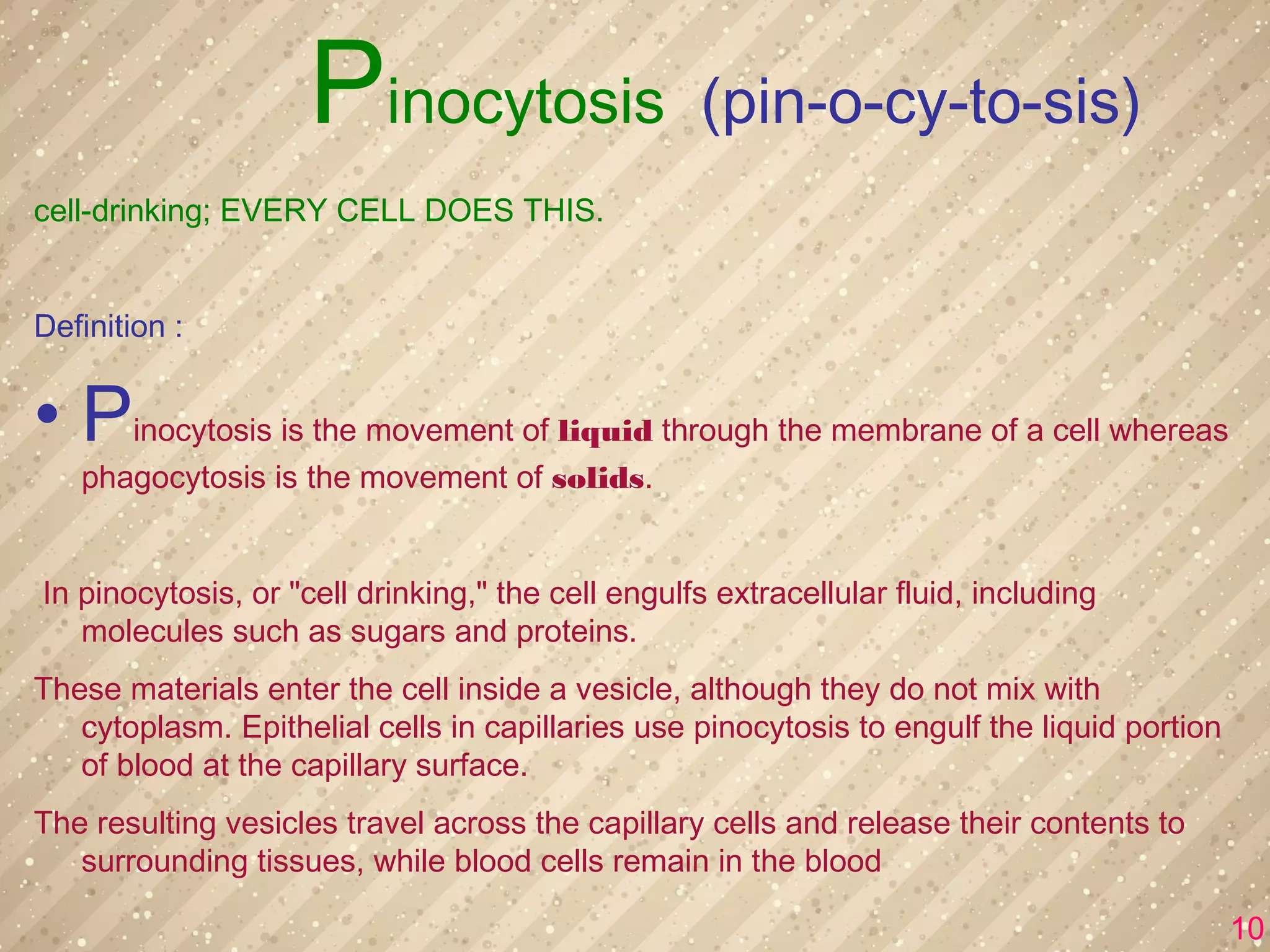 Pinocytosis (pin-o-cy-to-sis)

cell-drinking; EVERY CELL DOES THIS.

Definition :

• Pinocytosis is the movement of liquid through the membrane of a cell whereas phagocytosis is the movement of solids.

In pinocytosis, or "cell drinking," the cell engulfs extracellular fluid, including molecules such as sugars and proteins.

These materials enter the cell inside a vesicle, although they do not mix with cytoplasm. Epithelial cells in capillaries use pinocytosis to engulf the liquid portion of blood at the capillary surface.

The resulting vesicles travel across the capillary cells and release their contents to surrounding tissues, while blood cells remain in the blood

10